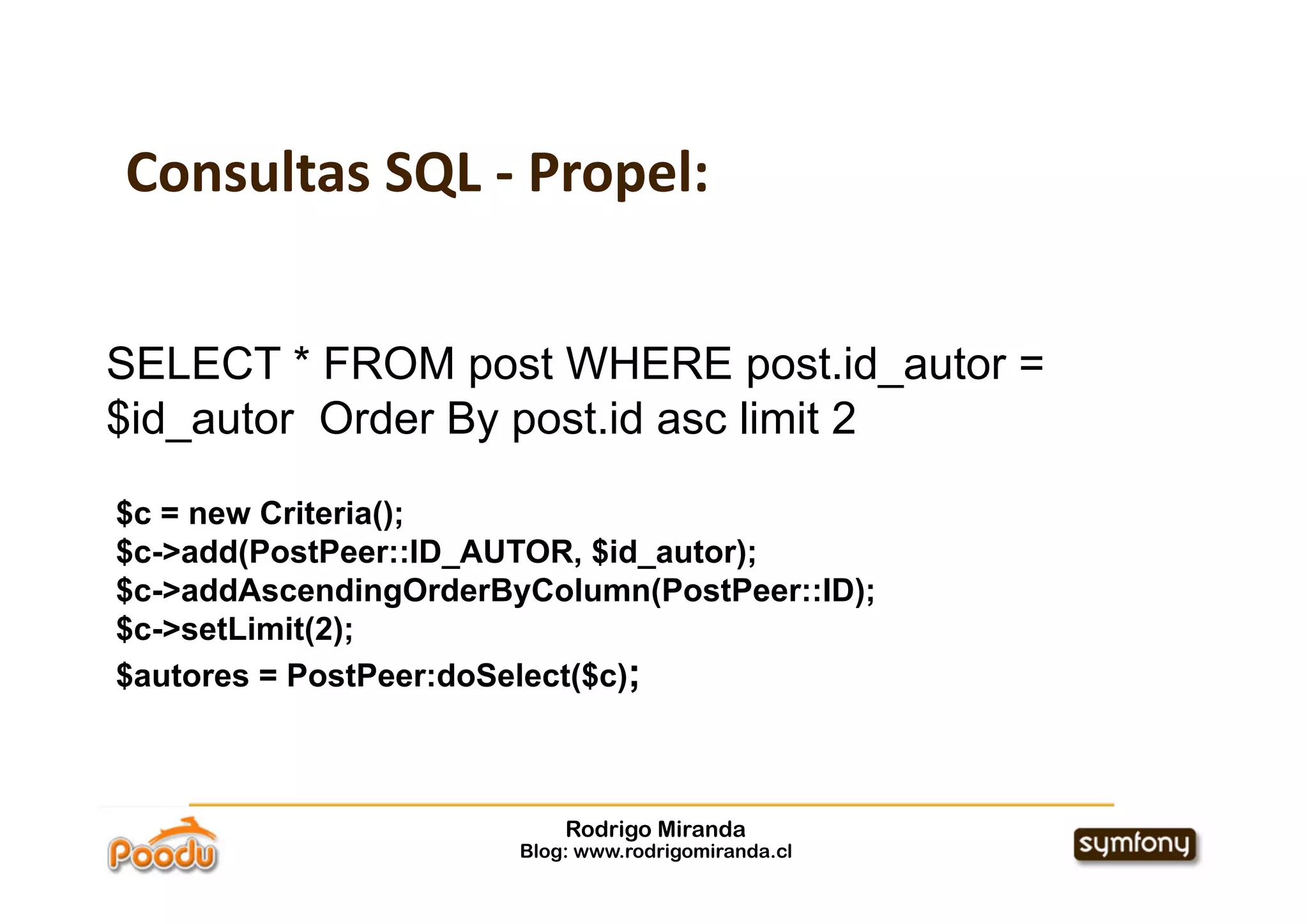 Consultas SQL - Propel:

SELECT * FROM post WHERE post.id_autor = $id_autor  Order By post.id asc limit 2

$c = new Criteria();
$c->add(PostPeer::ID_AUTOR, $id_autor);
$c->addAscendingOrderByColumn(PostPeer::ID);
$c->setLimit(2);
$autores = PostPeer:doSelect($c);

Poodu

Rodrigo Miranda
Blog: www.rodrigomiranda.cl

symfony